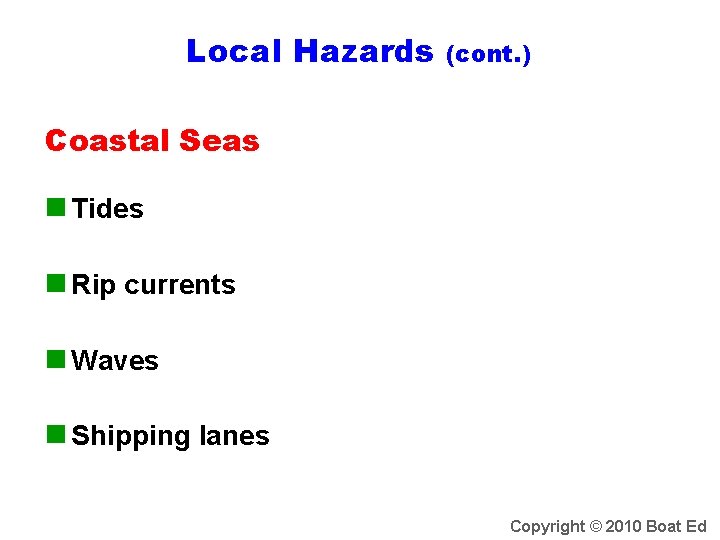 Local Hazards (cont.)

Coastal Seas

Tides

Rip currents

Waves

Shipping lanes

Copyright © 2010 Boat Ed